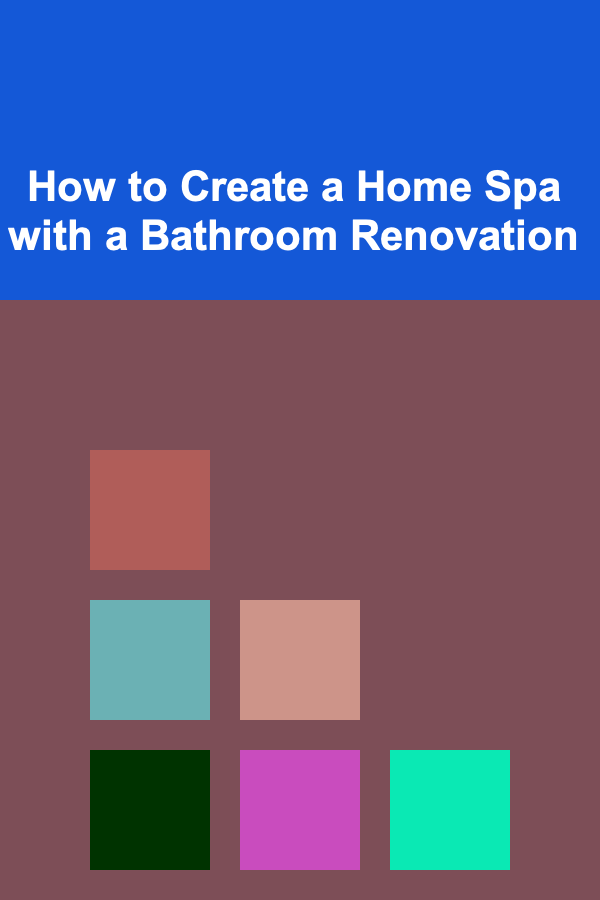 How to Create a Home Spa with a Bathroom Renovation